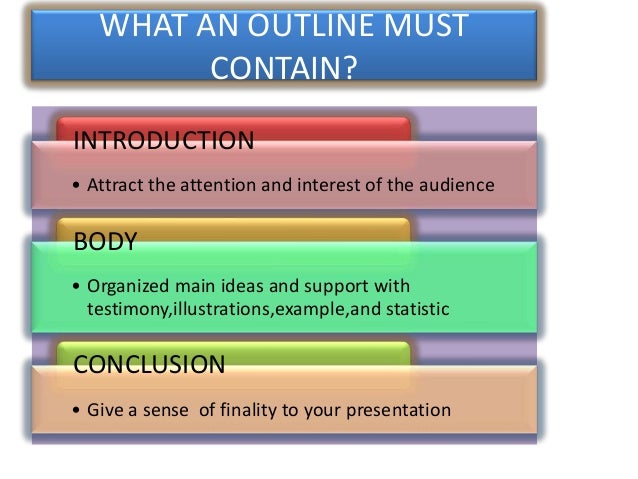 WHAT AN OUTLINE MUST CONTAIN?

INTRODUCTION

• Attract the attention and interest of the audience

BODY

• Organized main ideas and support with testimony,illustrations,example,and statistic

CONCLUSION

• Give a sense  of finality to your presentation